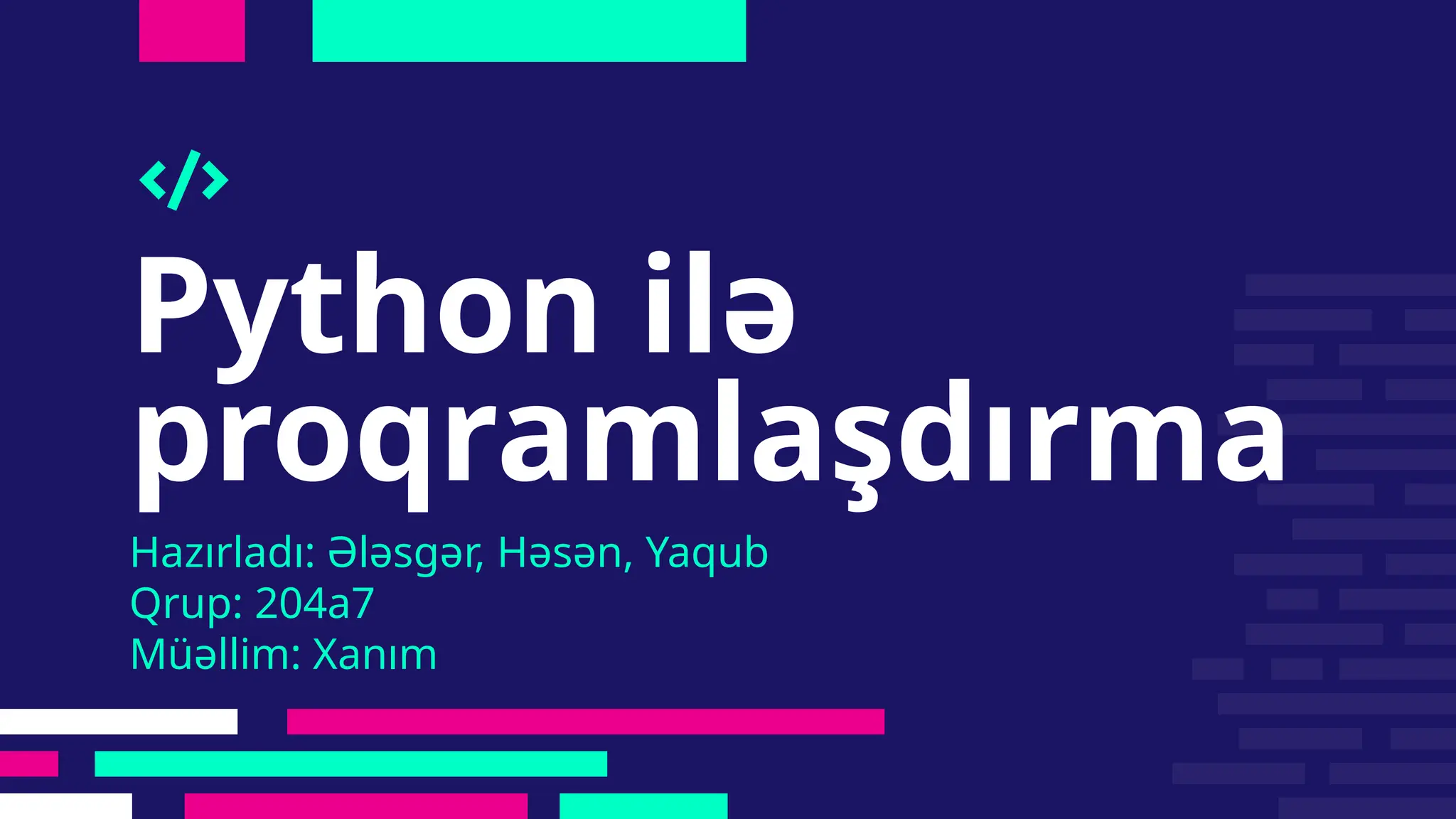 </>

Python ilə proqramlaşdırma

Hazırladı: Ələsgər, Həsən, Yaqub
Qrup: 204a7
Müəllim: Xanım